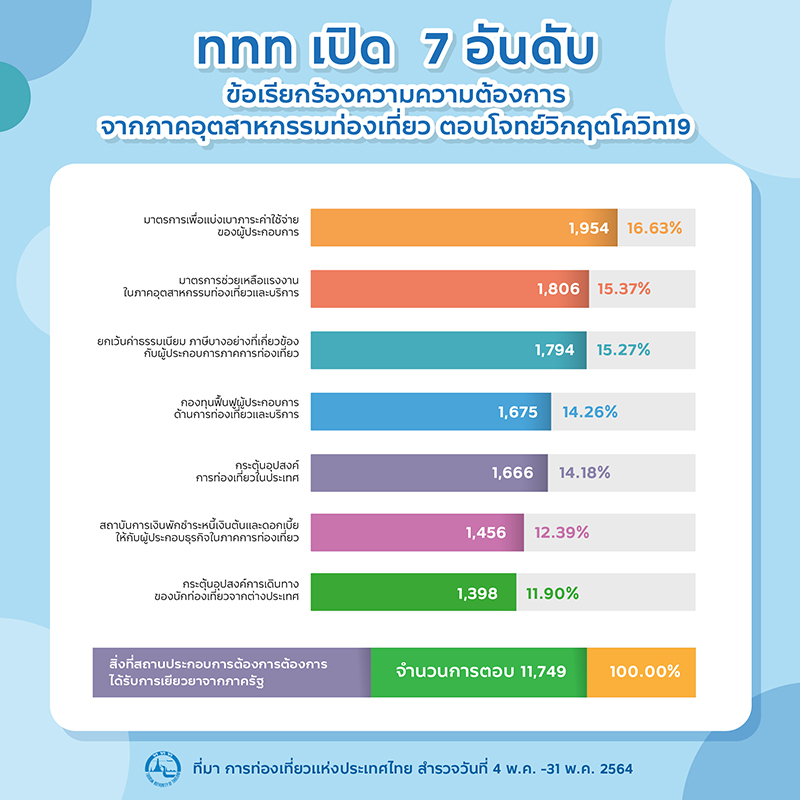 ททท เปิด 7 อันดับ
ข้อเรียกร้องความความต้องการ
จากภาคอุตสาหกรรมท่องเที่ยว ตอบโจทย์วิกฤตโควิท19

มาตรการเพื่อแบ่งเบาภาระค่าใช้จ่ายของผู้ประกอบการ 1,954 16.63%

มาตรการช่วยเหลือแรงงานในภาคอุตสาหกรรมท่องเที่ยวและบริการ 1,806 15.37%

ยกเว้นค่าธรรมเนียม ภาษีบางอย่างที่เกี่ยวข้องกับผู้ประกอบการภาคการท่องเที่ยว 1,794 15.27%

กองทุนฟื้นฟูผู้ประกอบการด้านการท่องเที่ยวและบริการ 1,675 14.26%

กระตุ้นอุปสงค์การท่องเที่ยวในประเทศ 1,666 14.18%

สถาบันการเงินพักชำระหนี้เงินต้นและดอกเบี้ยให้กับผู้ประกอบธุรกิจในภาคการท่องเที่ยว 1,456 12.39%

กระตุ้นอุปสงค์การเดินทางของนักท่องเที่ยวจากต่างประเทศ 1,398 11.90%

สิ่งที่สถานประกอบการต้องการต้องการได้รับการเยียวยาจากภาครัฐ จำนวนการตอบ 11,749 100.00%

ที่มา การท่องเที่ยวแห่งประเทศไทย สำรวจวันที่ 4 พ.ค. -31 พ.ค. 2564